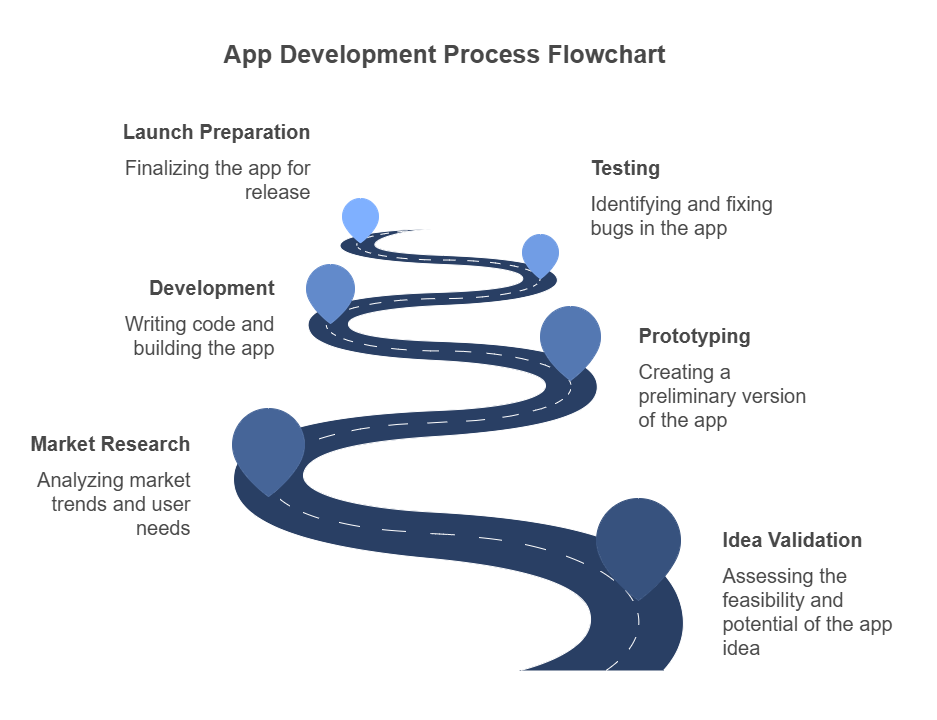 App Development Process Flowchart

Launch Preparation

Finalizing the app for release

Testing

Identifying and fixing bugs in the app

Development

Writing code and building the app

Prototyping

Creating a preliminary version of the app

Market Research

Analyzing market trends and user needs

Idea Validation

Assessing the feasibility and potential of the app idea